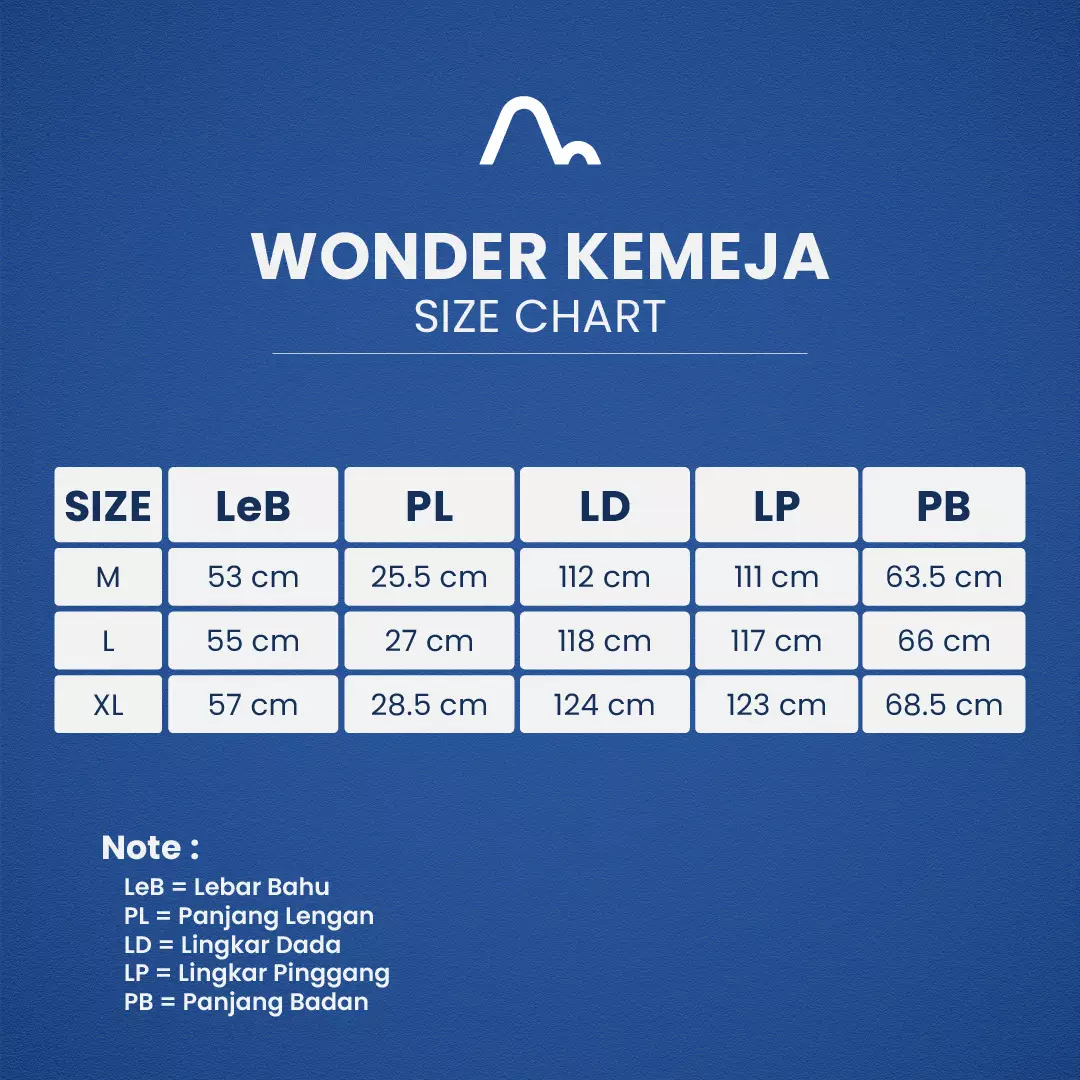 WONDER KEMEJA
SIZE CHART

| SIZE | LeB | PL | LD | LP | PB |
|---|---|---|---|---|---|
| M | 53 cm | 25.5 cm | 112 cm | 111 cm | 63.5 cm |
| L | 55 cm | 27 cm | 118 cm | 117 cm | 66 cm |
| XL | 57 cm | 28.5 cm | 124 cm | 123 cm | 68.5 cm |

Note :
LeB = Lebar Bahu
PL = Panjang Lengan
LD = Lingkar Dada
LP = Lingkar Pinggang
PB = Panjang Badan